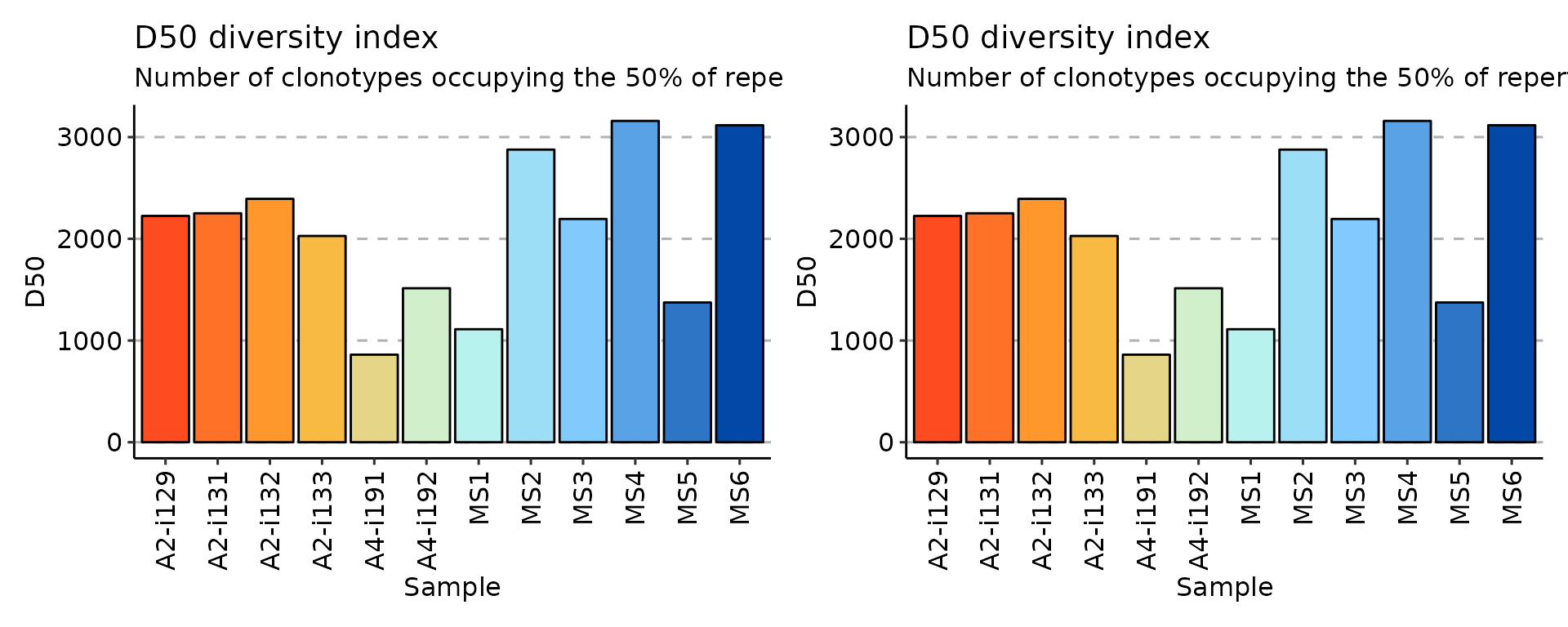 D50 diversity index
Number of clonotypes occupying the 50% of repe

D50

3000
2000
1000
0

A2-i129
A2-i131
A2-i132
A2-i133
A4-i191
A4-i192
MS1
MS2
MS3
MS4
MS5
MS6

Sample

D50 diversity index
Number of clonotypes occupying the 50% of reper

D50

3000
2000
1000
0

A2-i129
A2-i131
A2-i132
A2-i133
A4-i191
A4-i192
MS1
MS2
MS3
MS4
MS5
MS6

Sample